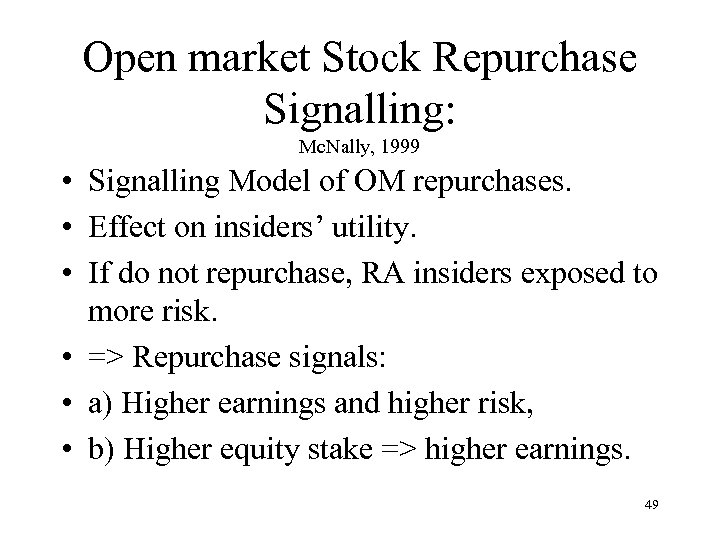 Open market Stock Repurchase Signalling:
McNally, 1999

• Signalling Model of OM repurchases.
• Effect on insiders' utility.
• If do not repurchase, RA insiders exposed to more risk.
• => Repurchase signals:
• a) Higher earnings and higher risk,
• b) Higher equity stake => higher earnings.

49